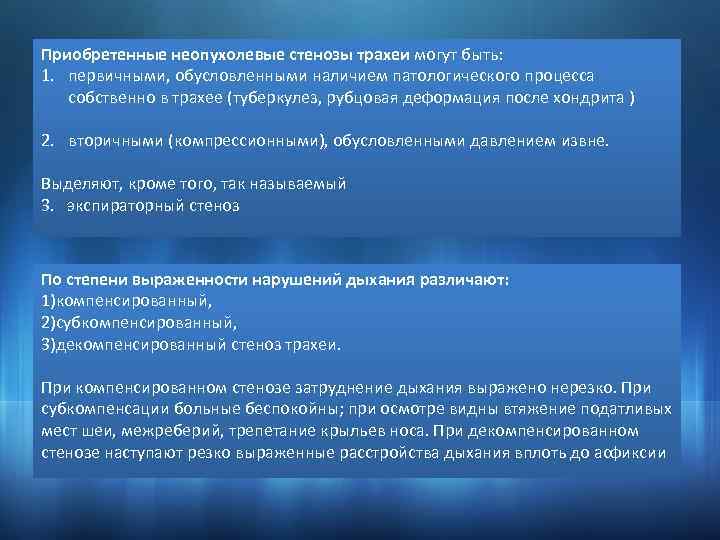 Приобретенные неопухолевые стенозы трахеи могут быть:
1. первичными, обусловленными наличием патологического процесса собственно в трахее (туберкулез, рубцовая деформация после хондрита )

2. вторичными (компрессионными), обусловленными давлением извне.

Выделяют, кроме того, так называемый
3. экспираторный стеноз

По степени выраженности нарушений дыхания различают:
1)компенсированный,
2)субкомпенсированный,
3)декомпенсированный стеноз трахеи.

При компенсированном стенозе затруднение дыхания выражено нерезко. При субкомпенсации больные беспокойны; при осмотре видны втяжение податливых мест шеи, межреберий, трепетание крыльев носа. При декомпенсированном стенозе наступают резко выраженные расстройства дыхания вплоть до асфиксии